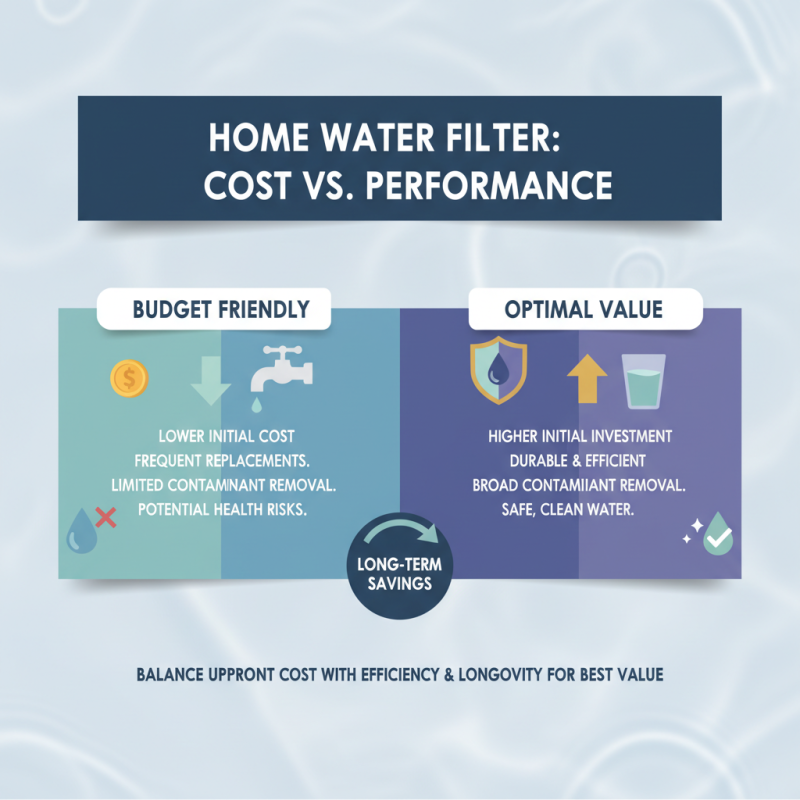 HOME WATER FILTER:
COST VS. PERFORMANCE

BUDGET FRIENDLY

$

LOWER INITIAL COST
FREQUENT REPLACEMENTS.
LIMITED CONTAMINANT REMOVAL.
POTENTIAL HEALTH RISKS.

OPTIMAL VALUE

HIGHER INITIAL INVESTMENT
DURABLE & EFFICIENT
BROAD CONTAMIIANT REMOVAL.
SAFE, CLEAN WATER.

LONG-TERM SAVINGS

BALANCE UPPRONT COST WITH EFFICIENCY & LONGOVITY FOR BEST VALUE